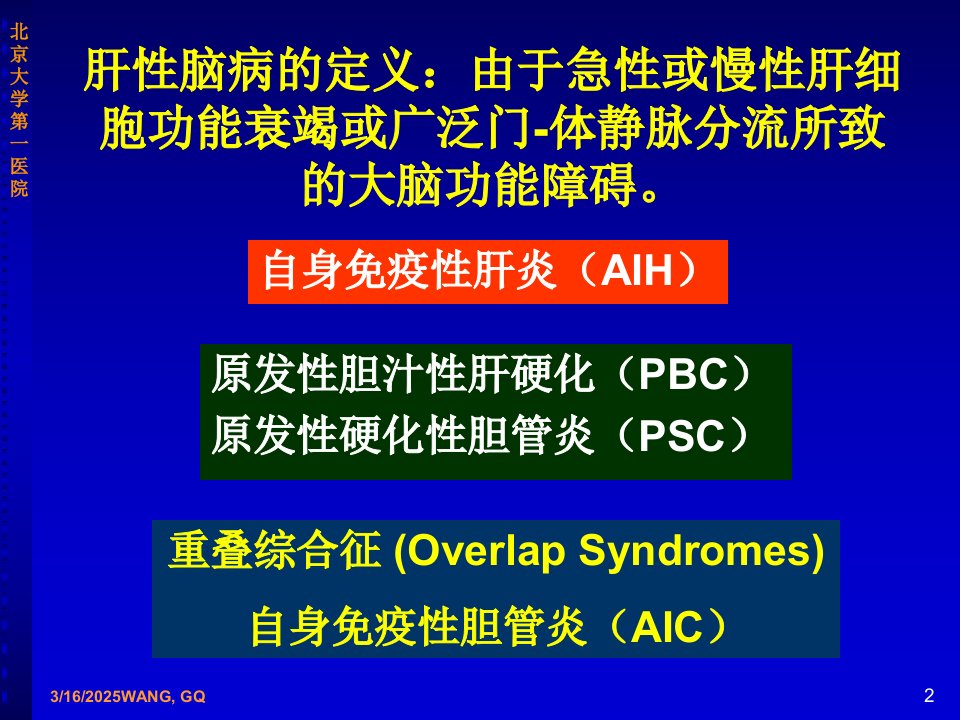 北京大学第一医院

肝性脑病的定义：由于急性或慢性肝细胞功能衰竭或广泛门-体静脉分流所致的大脑功能障碍。

自身免疫性肝炎（AIH）

原发性胆汁性肝硬化（PBC）
原发性硬化性胆管炎（PSC）

重叠综合征 (Overlap Syndromes)

自身免疫性胆管炎（AIC）

3/16/2025WANG, GQ

2